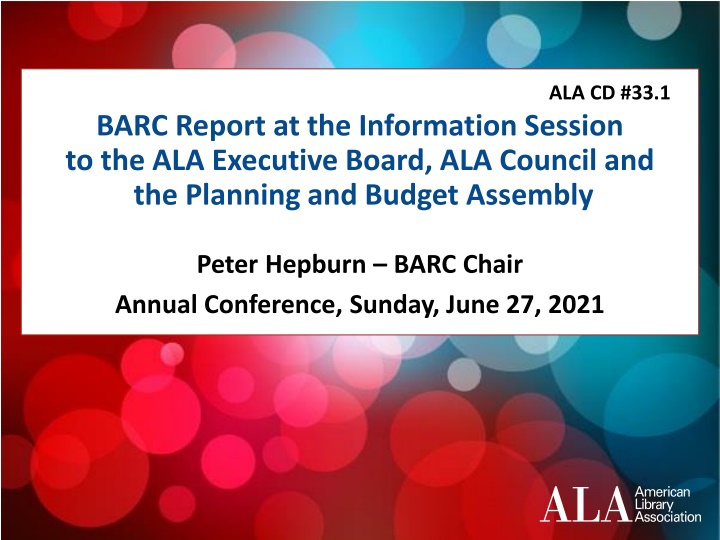 ALA CD #33.1

BARC Report at the Information Session to the ALA Executive Board, ALA Council and the Planning and Budget Assembly

Peter Hepburn – BARC Chair

Annual Conference, Sunday, June 27, 2021

ALA American Library Association